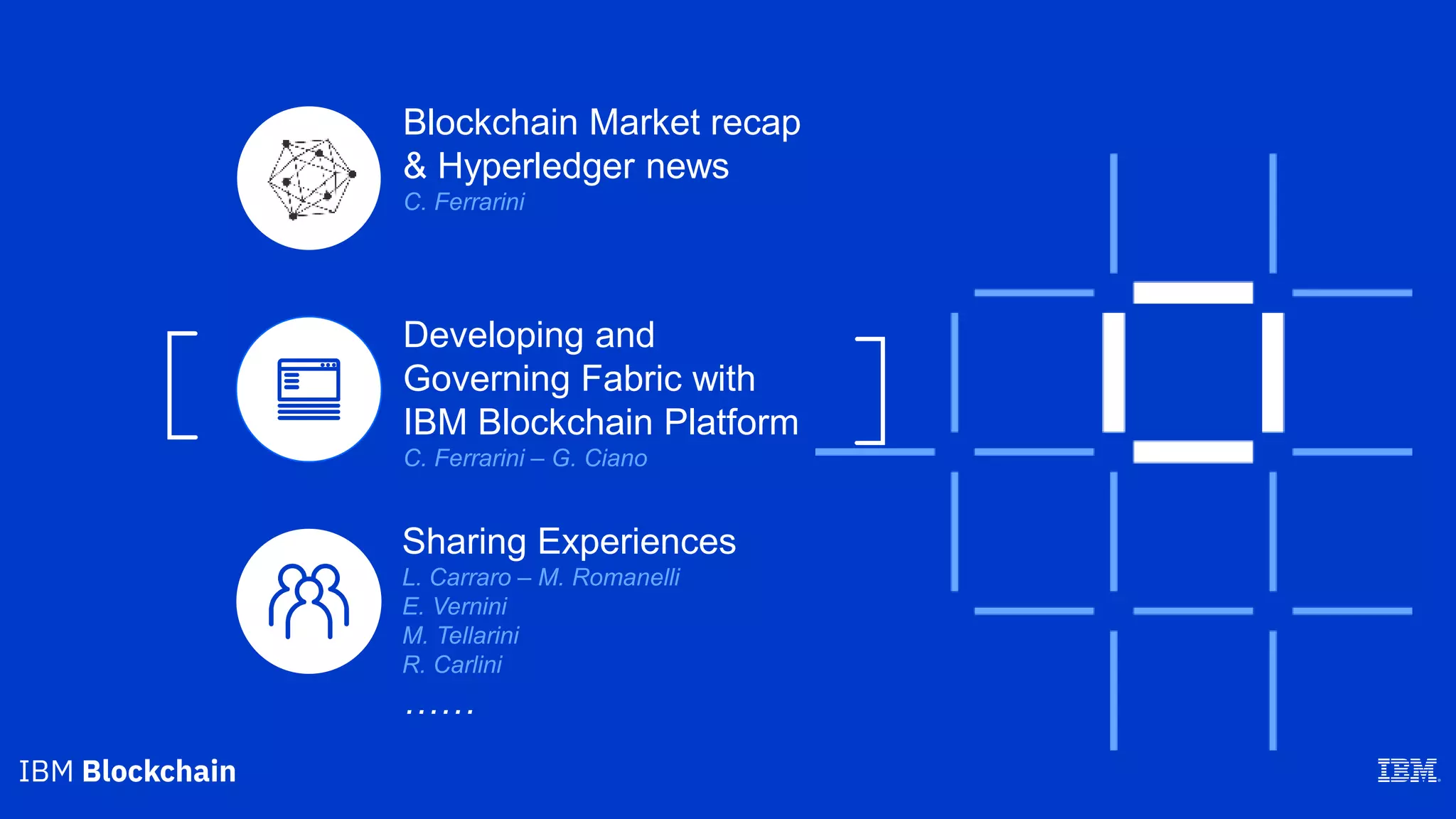 Blockchain Market recap & Hyperledger news
C. Ferrarini

Developing and Governing Fabric with IBM Blockchain Platform
C. Ferrarini – G. Ciano

Sharing Experiences
L. Carraro – M. Romanelli
E. Vernini
M. Tellarini
R. Carlini
……

IBM Blockchain

IBM